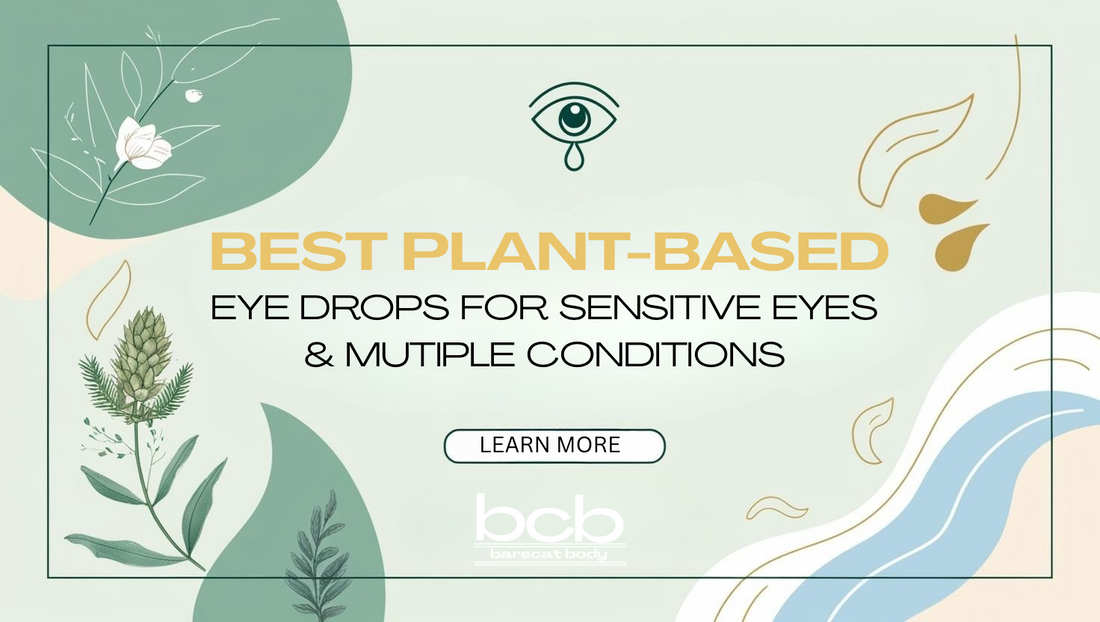 BEST PLANT-BASED
EYE DROPS FOR SENSITIVE EYES & MUTIPLE CONDITIONS

LEARN MORE

bcb
barecat body